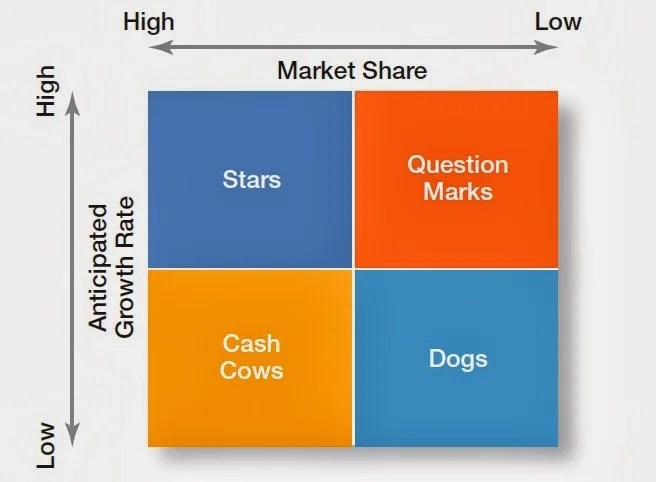 High

Low

Market Share

High

Anticipated Growth Rate

Low

Stars

Question Marks

Cash Cows

Dogs